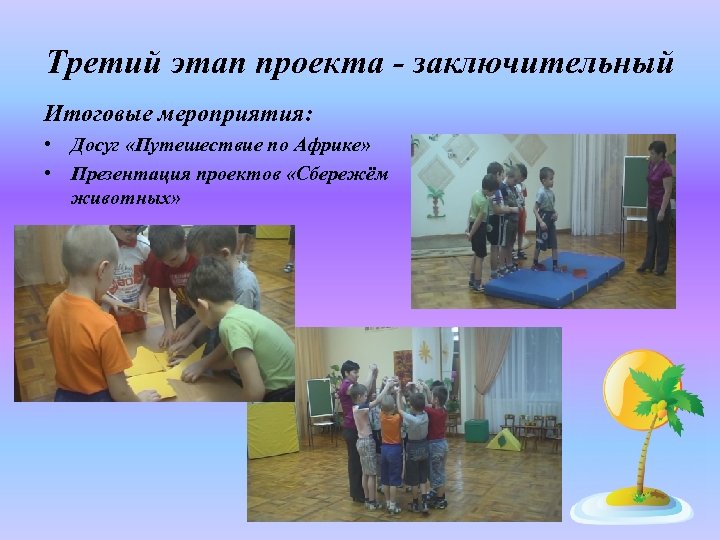 Третий этап проекта - заключительный

Итоговые мероприятия:

• Досуг «Путешествие по Африке»
• Презентация проектов «Сбережём животных»